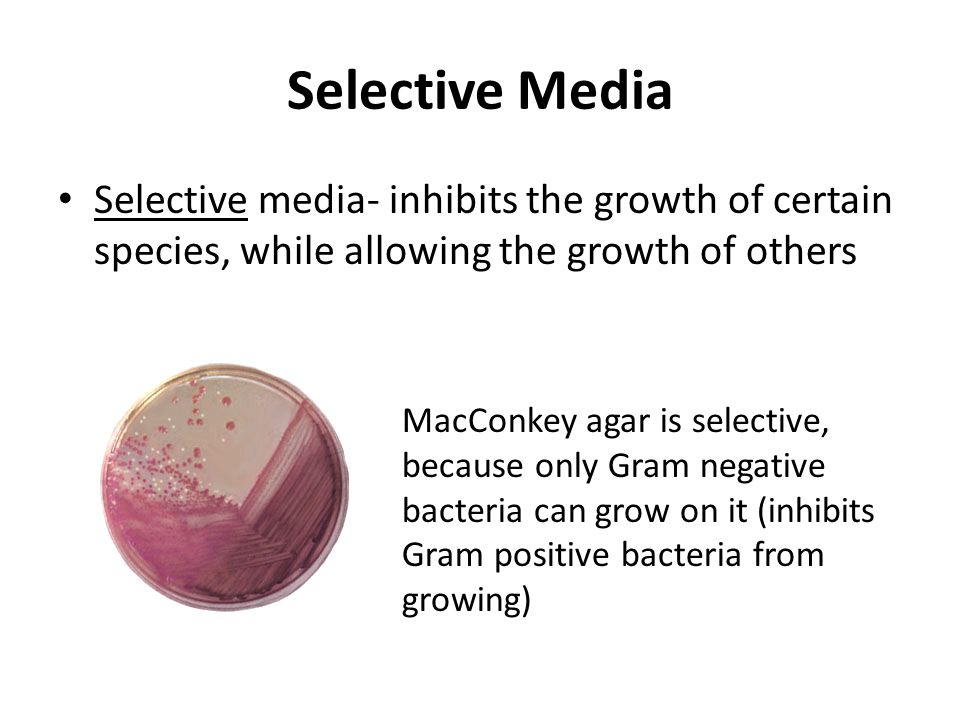 Selective Media

• Selective media- inhibits the growth of certain species, while allowing the growth of others

MacConkey agar is selective, because only Gram negative bacteria can grow on it (inhibits Gram positive bacteria from growing)